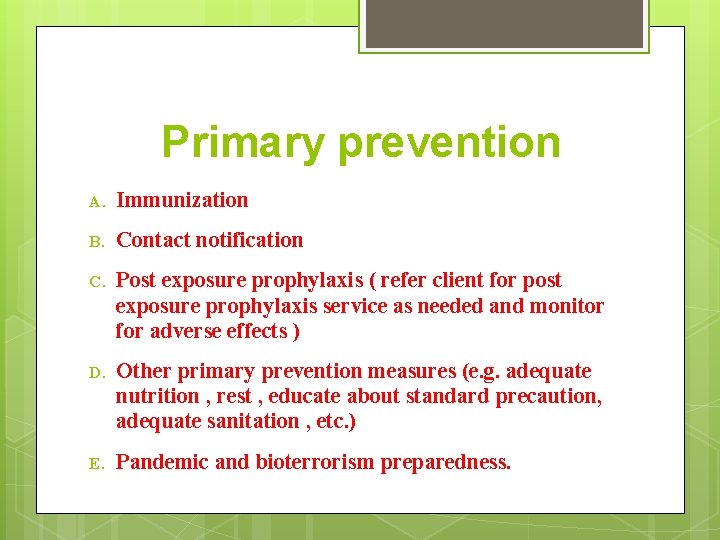 Primary prevention

A. Immunization

B. Contact notification

C. Post exposure prophylaxis ( refer client for post exposure prophylaxis service as needed and monitor for adverse effects )

D. Other primary prevention measures (e.g. adequate nutrition , rest , educate about standard precaution, adequate sanitation , etc.)

E. Pandemic and bioterrorism preparedness.